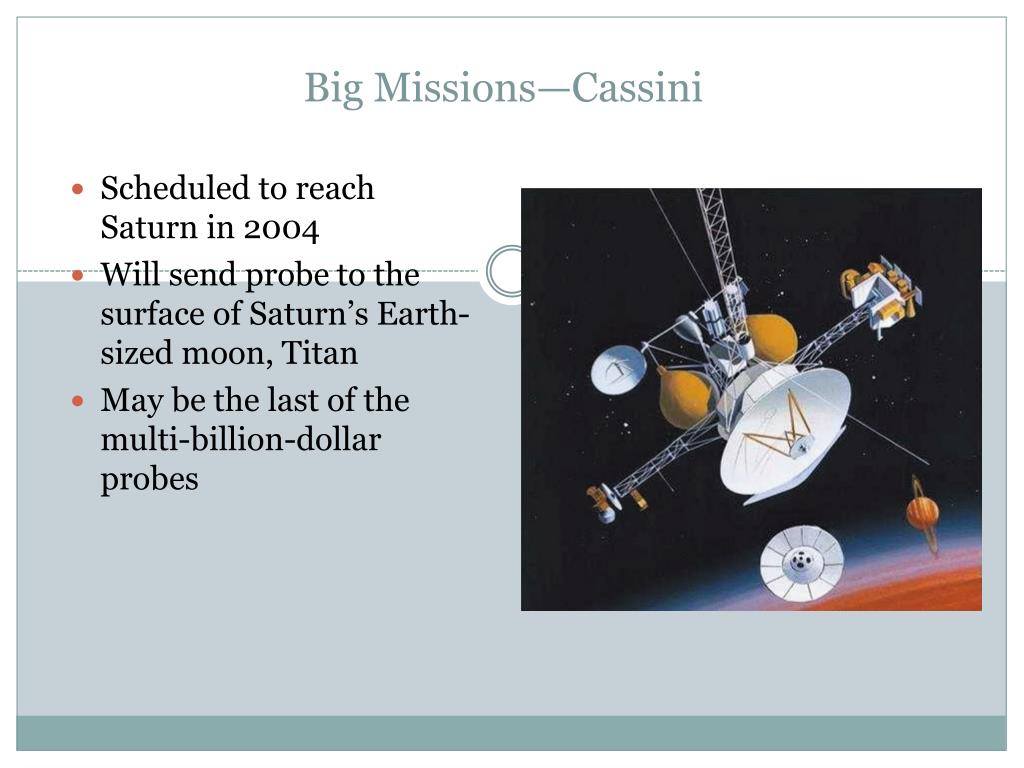 Big Missions—Cassini

- Scheduled to reach Saturn in 2004
- Will send probe to the surface of Saturn's Earth-sized moon, Titan
- May be the last of the multi-billion-dollar probes